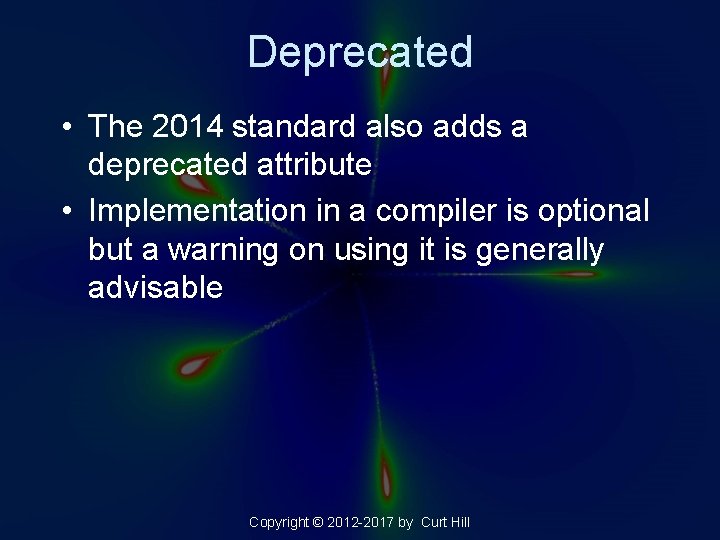 Deprecated

• The 2014 standard also adds a deprecated attribute

• Implementation in a compiler is optional but a warning on using it is generally advisable

Copyright © 2012-2017 by Curt Hill